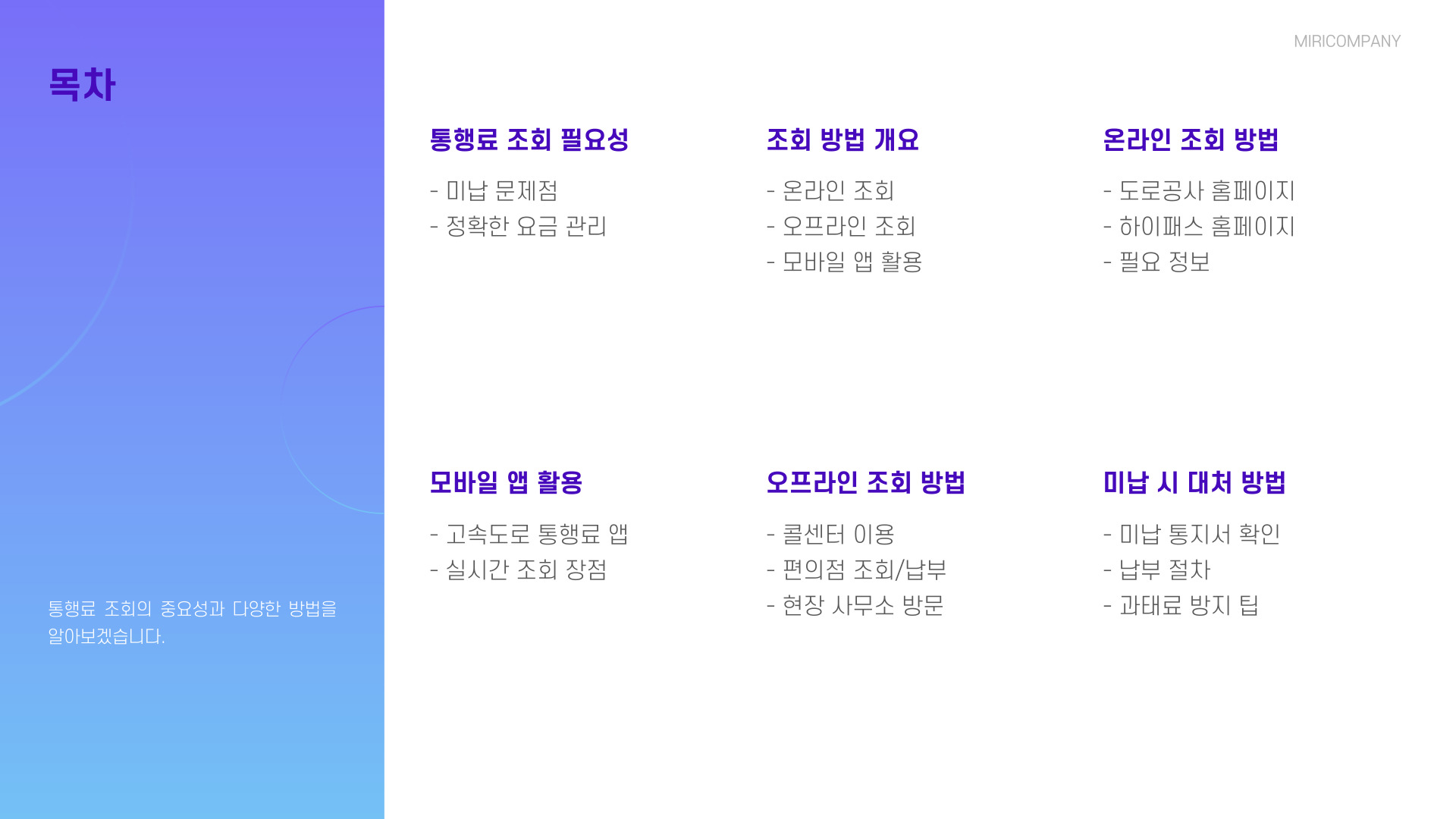 목차

통행료 조회의 중요성과 다양한 방법을 알아보겠습니다.

MIRICOMPANY

통행료 조회 필요성

- 미납 문제점
- 정확한 요금 관리

조회 방법 개요

- 온라인 조회
- 오프라인 조회
- 모바일 앱 활용

온라인 조회 방법

- 도로공사 홈페이지
- 하이패스 홈페이지
- 필요 정보

모바일 앱 활용

- 고속도로 통행료 앱
- 실시간 조회 장점

오프라인 조회 방법

- 콜센터 이용
- 편의점 조회/납부
- 현장 사무소 방문

미납 시 대처 방법

- 미납 통지서 확인
- 납부 절차
- 과태료 방지 팁